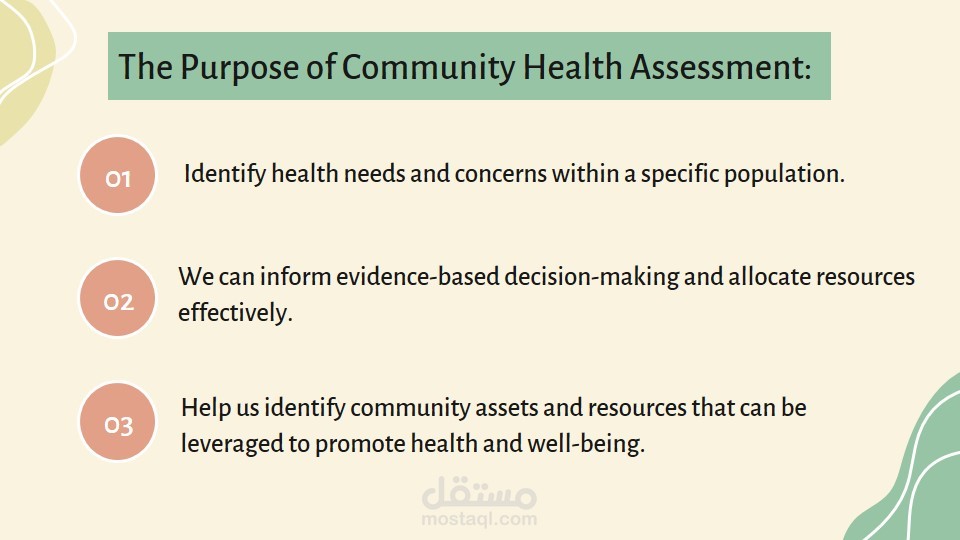 The Purpose of Community Health Assessment:

01 Identify health needs and concerns within a specific population.

02 We can inform evidence-based decision-making and allocate resources effectively.

03 Help us identify community assets and resources that can be leveraged to promote health and well-being.

مستقل
mostaql.com